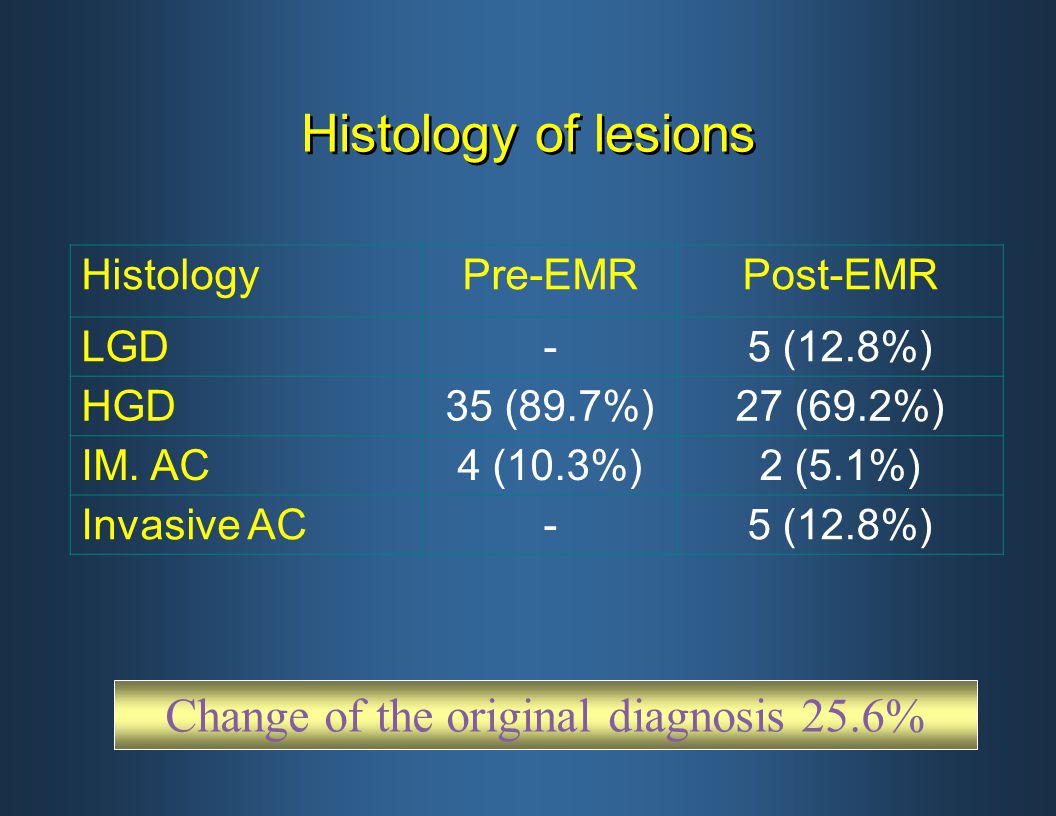 Histology of lesions

| Histology | Pre-EMR | Post-EMR |
|---|---|---|
| LGD | - | 5 (12.8%) |
| HGD | 35 (89.7%) | 27 (69.2%) |
| IM. AC | 4 (10.3%) | 2 (5.1%) |
| Invasive AC | - | 5 (12.8%) |

Change of the original diagnosis 25.6%